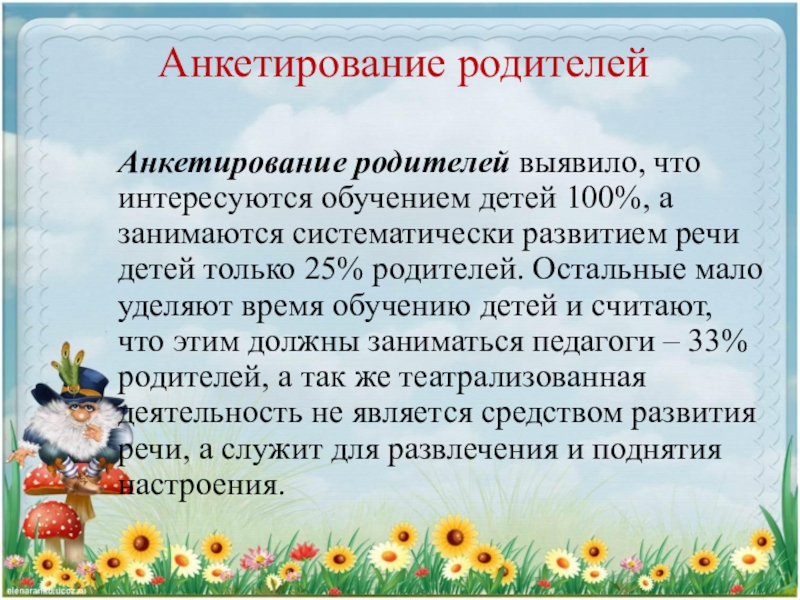 Анкетирование родителей

Анкетирование родителей выявило, что интересуются обучением детей 100%, а занимаются систематически развитием речи детей только 25% родителей. Остальные мало уделяют время обучению детей и считают, что этим должны заниматься педагоги – 33% родителей, а так же театрализованная деятельность не является средством развития речи, а служит для развлечения и поднятия настроения.

elenaranko.ucoz.ru